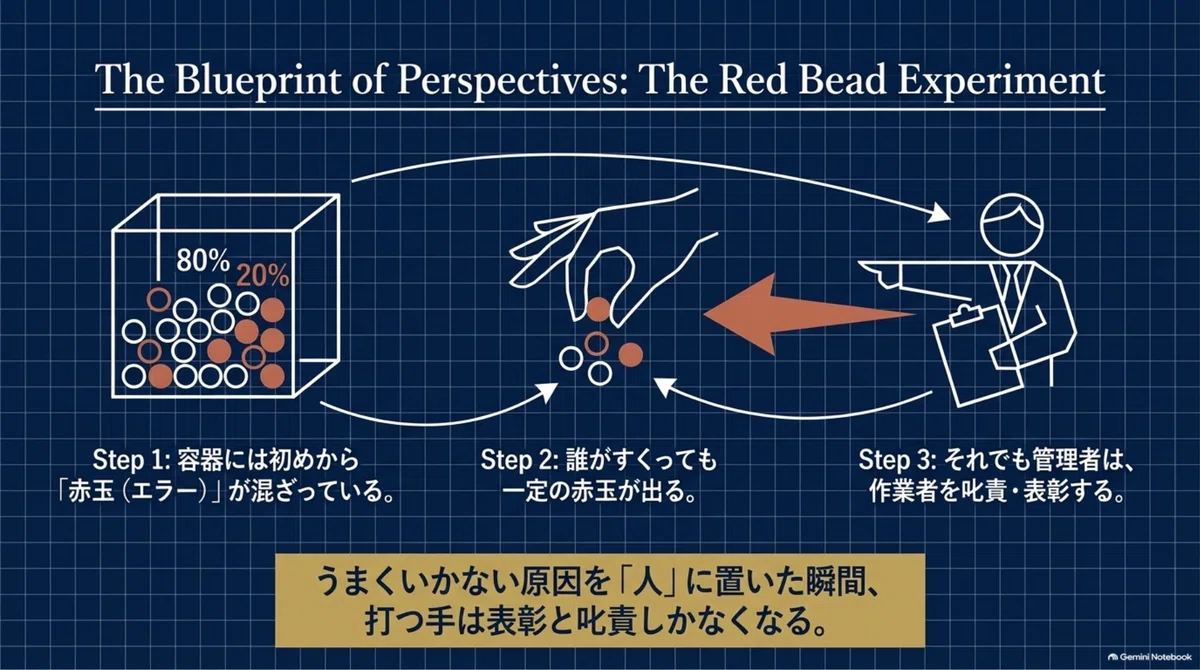 The Blueprint of Perspectives: The Red Bead Experiment

80%

20%

Step 1: 容器には初めから
「赤玉（エラー）」が混ざっている。

Step 2: 誰がすくっても
一定の赤玉が出る。

Step 3: それでも管理者は、
作業者を叱責・表彰する。

うまくいかない原因を「人」に置いた瞬間、
打つ手は表彰と叱責しかなくなる。

Gemini Notebook